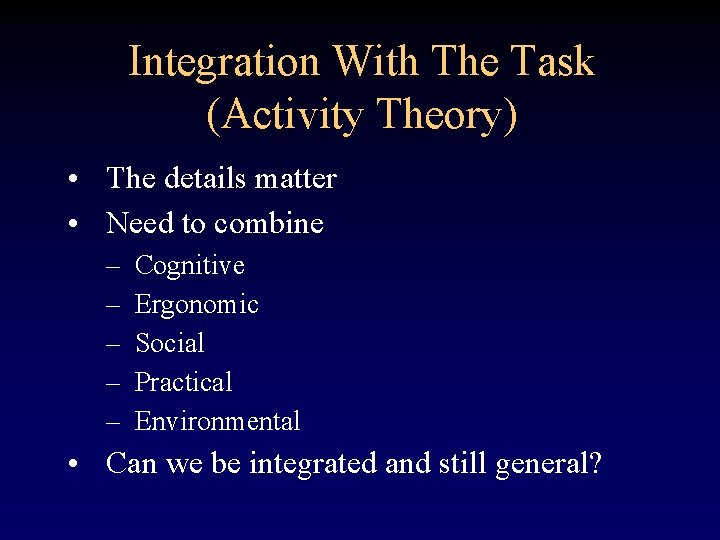 Integration With The Task
(Activity Theory)

• The details matter
• Need to combine
– Cognitive
– Ergonomic
– Social
– Practical
– Environmental
• Can we be integrated and still general?